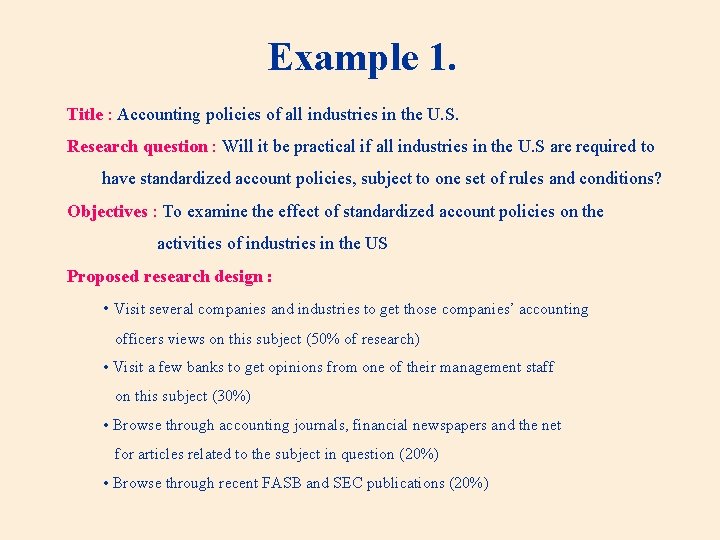 Example 1.

Title : Accounting policies of all industries in the U.S.

Research question : Will it be practical if all industries in the U.S are required to have standardized account policies, subject to one set of rules and conditions?

Objectives : To examine the effect of standardized account policies on the activities of industries in the US

Proposed research design :

• Visit several companies and industries to get those companies' accounting officers views on this subject (50% of research)

• Visit a few banks to get opinions from one of their management staff on this subject (30%)

• Browse through accounting journals, financial newspapers and the net for articles related to the subject in question (20%)

• Browse through recent FASB and SEC publications (20%)